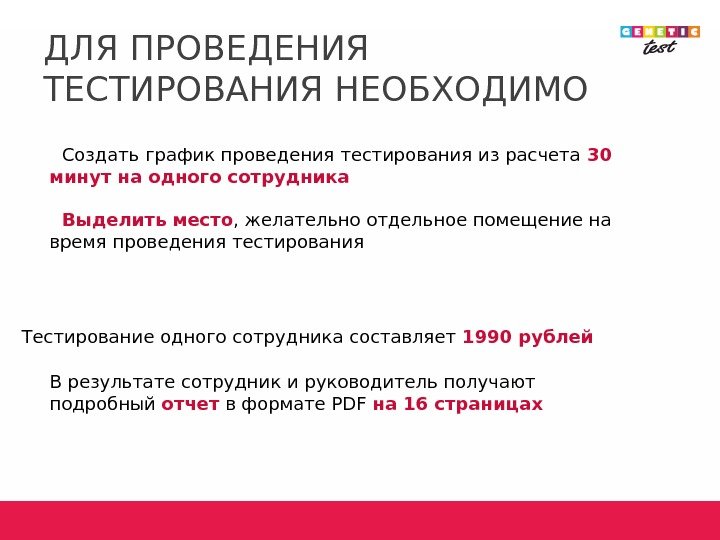 GENETIC test

ДЛЯ ПРОВЕДЕНИЯ ТЕСТИРОВАНИЯ НЕОБХОДИМО

Создать график проведения тестирования из расчета 30 минут на одного сотрудника

Выделить место, желательно отдельное помещение на время проведения тестирования

Тестирование одного сотрудника составляет 1990 рублей

В результате сотрудник и руководитель получают подробный отчет в формате PDF на 16 страницах